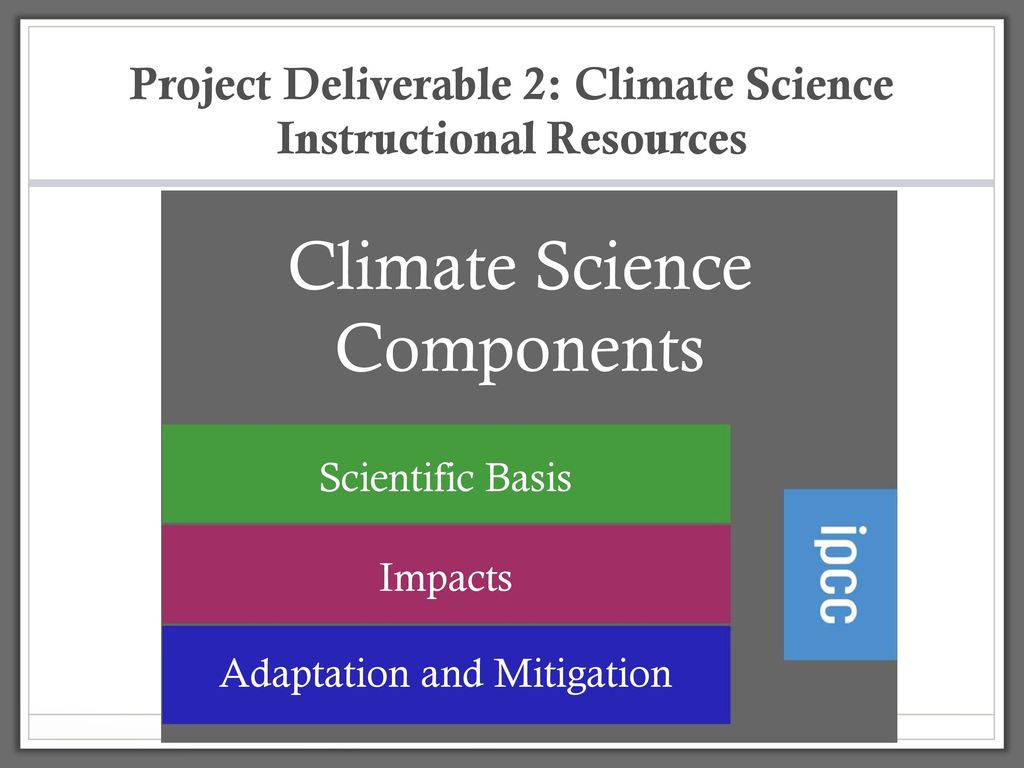 Project Deliverable 2: Climate Science Instructional Resources

Climate Science Components

Scientific Basis

Impacts

Adaptation and Mitigation

ipcc